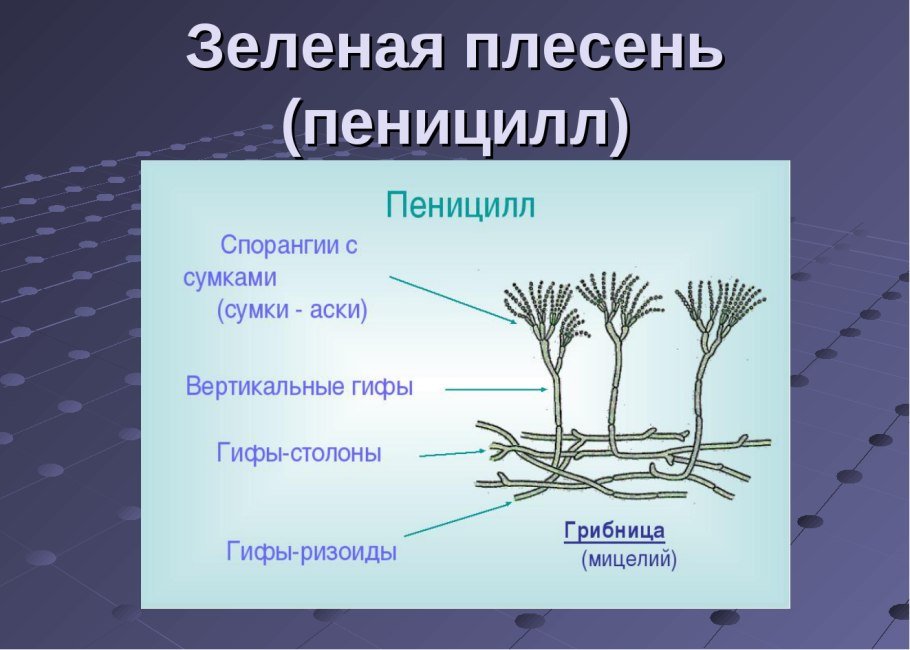 Зеленая плесень (пеницилл)

Пеницилл

Спорангии с сумками (сумки - аски)

Вертикальные гифы

Гифы-столоны

Гифы-ризоиды

Грибница (мицелий)